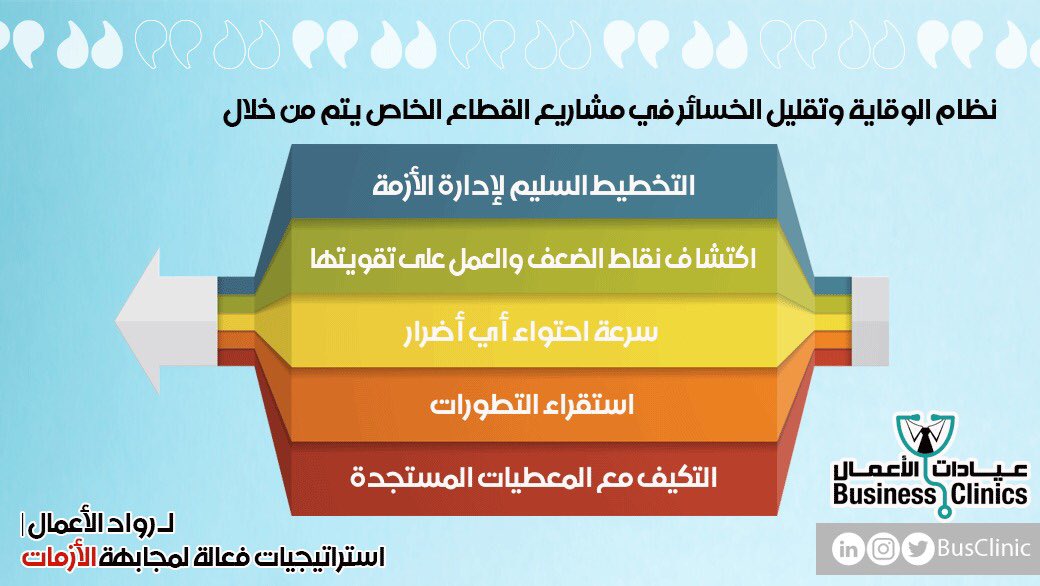 نظام الوقاية وتقليل الخسائر في مشاريع القطاع الخاص يتم من خلال

التخطيط السليم لإدارة الأزمة

اكتشاف نقاط الضعف والعمل على تقويتها

سرعة احتواء أي أضرار

استقراء التطورات

التكيف مع المعطيات المستجدة

عيادات الأعمال
Business Clinics

BusClinic

لـ رواد الأعمال |
استراتيجيات فعالة لمجابهة الأزمات